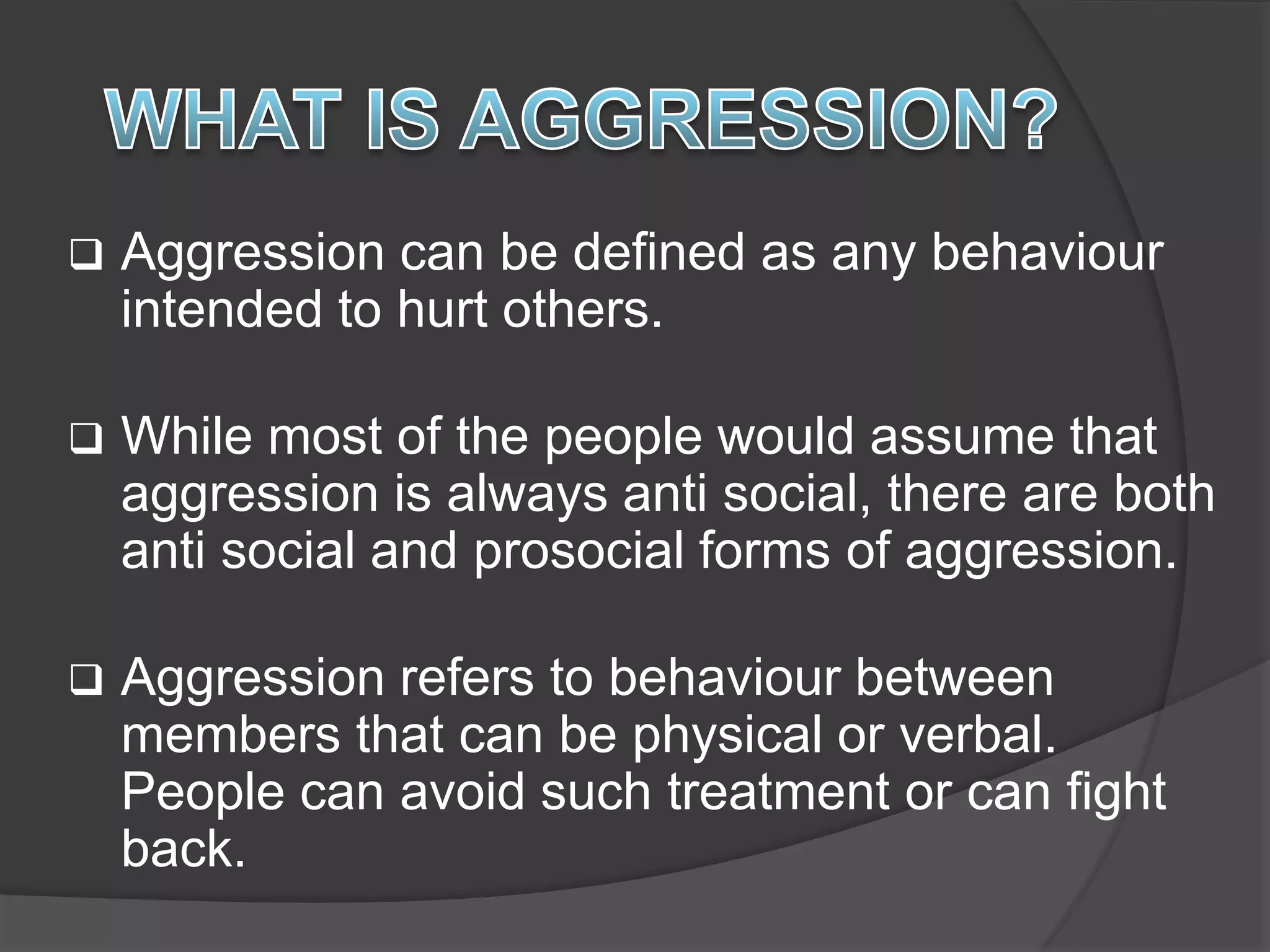 WHAT IS AGGRESSION?

❑ Aggression can be defined as any behaviour intended to hurt others.

❑ While most of the people would assume that aggression is always anti social, there are both anti social and prosocial forms of aggression.

❑ Aggression refers to behaviour between members that can be physical or verbal. People can avoid such treatment or can fight back.